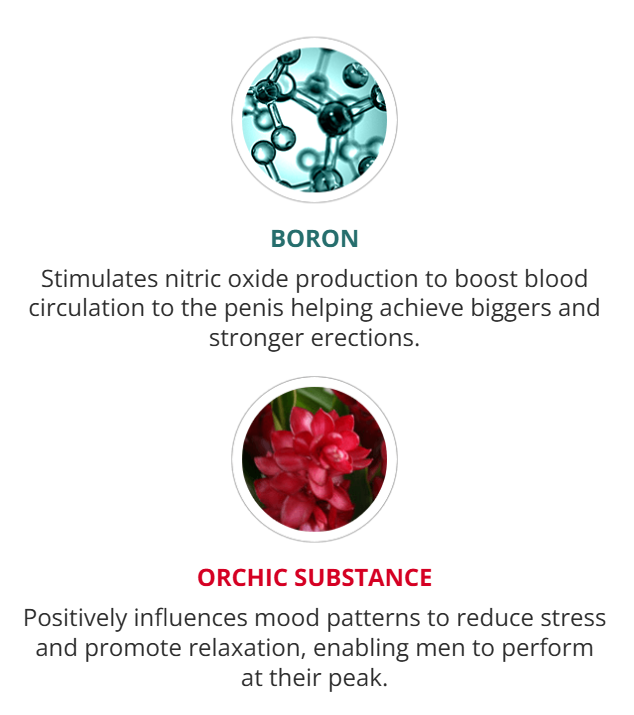 BORON

Stimulates nitric oxide production to boost blood circulation to the penis helping achieve biggers and stronger erections.

ORCHIC SUBSTANCE

Positively influences mood patterns to reduce stress and promote relaxation, enabling men to perform at their peak.